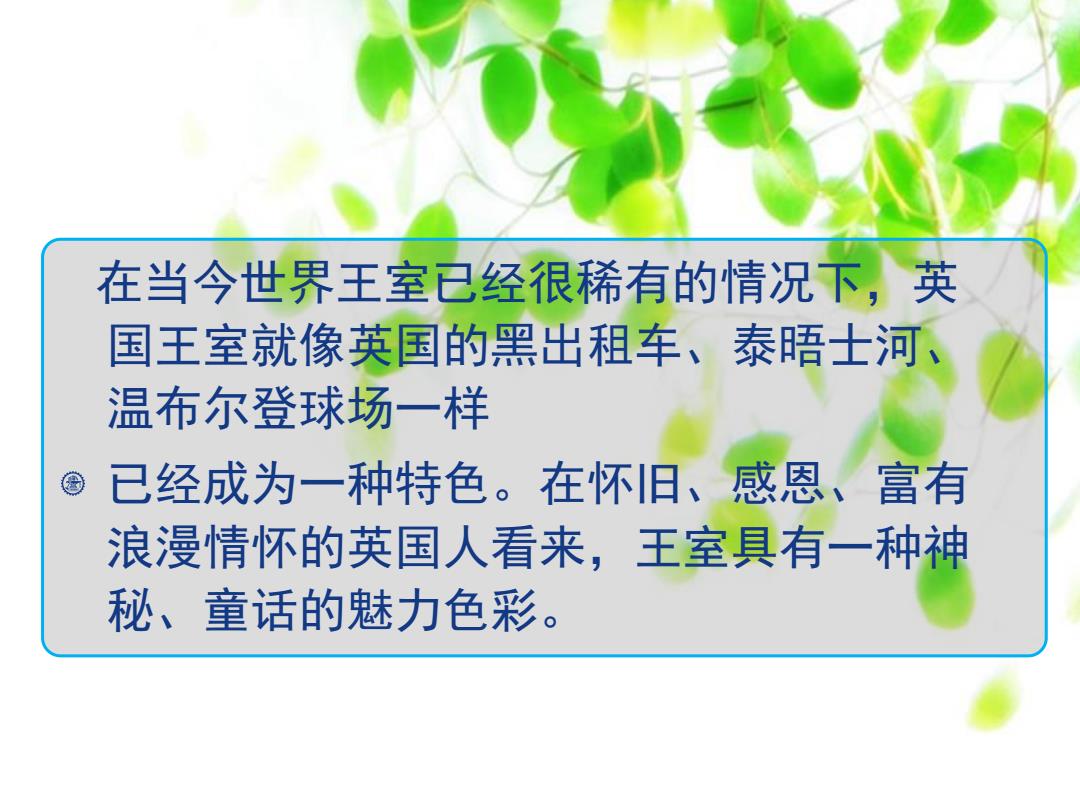 在当今世界王室已经很稀有的情况下，英国王室就像英国的黑出租车、泰晤士河、温布尔登球场一样

已经成为一种特色。在怀旧、感恩、富有浪漫情怀的英国人看来，王室具有一种神秘、童话的魅力色彩。